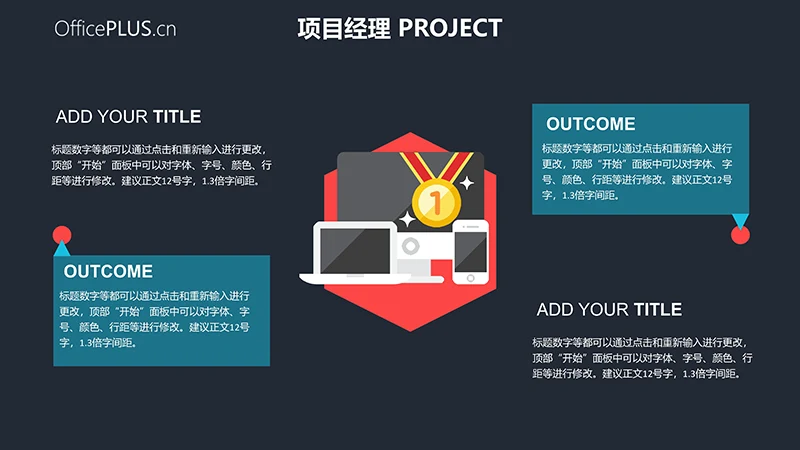 OfficePLUS.cn

项目经理 PROJECT

ADD YOUR TITLE

标题数字等都可以通过点击和重新输入进行更改，顶部“开始”面板中可以对字体、字号、颜色、行距等进行修改。建议正文12号字，1.3倍字间距。

OUTCOME

标题数字等都可以通过点击和重新输入进行更改，顶部“开始”面板中可以对字体、字号、颜色、行距等进行修改。建议正文12号字，1.3倍字间距。

1

OUTCOME

标题数字等都可以通过点击和重新输入进行更改，顶部“开始”面板中可以对字体、字号、颜色、行距等进行修改。建议正文12号字，1.3倍字间距。

ADD YOUR TITLE

标题数字等都可以通过点击和重新输入进行更改，顶部“开始”面板中可以对字体、字号、颜色、行距等进行修改。建议正文12号字，1.3倍字间距。